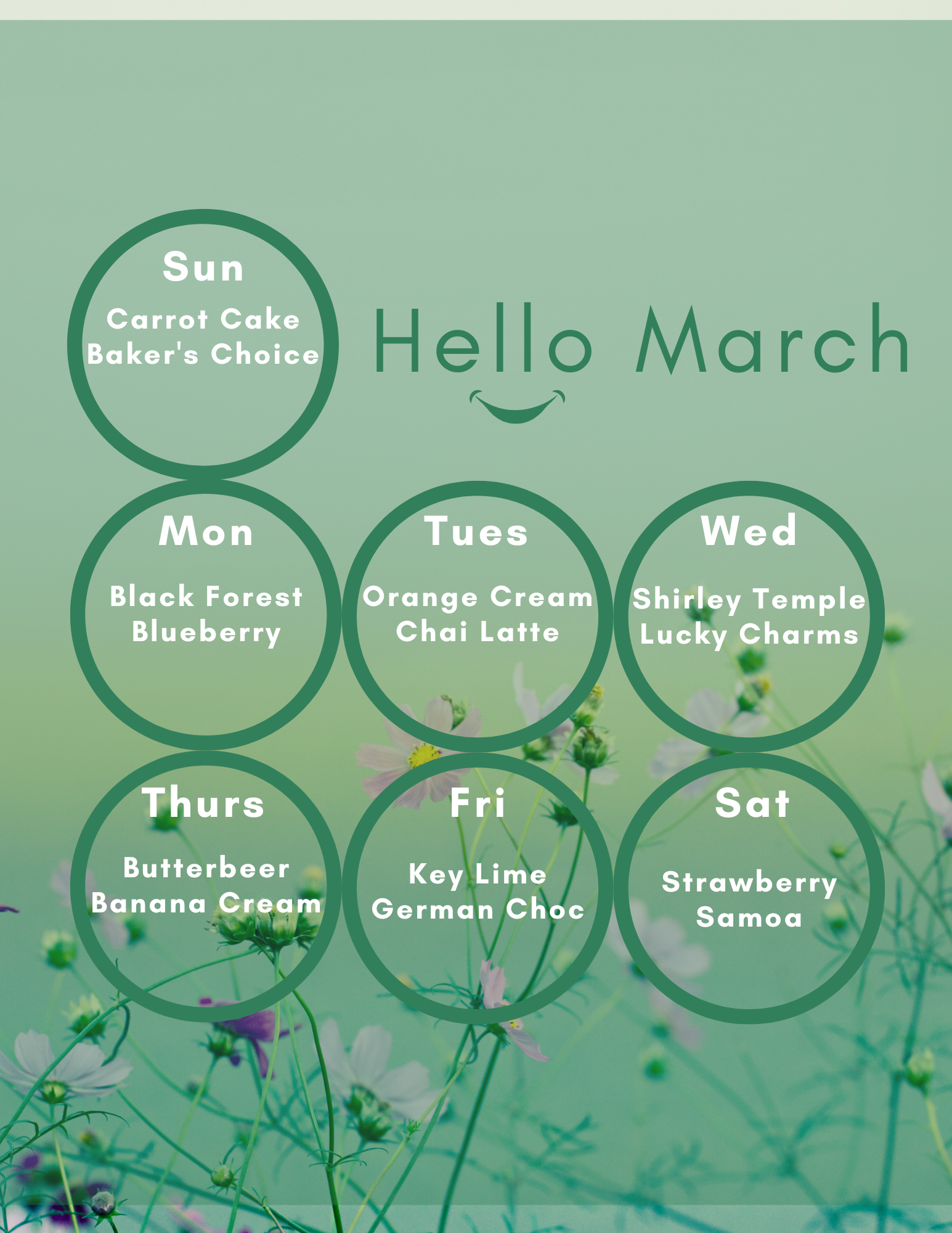 Sun

Carrot Cake
Baker's Choice

Hello March

Mon

Black Forest
Blueberry

Tues

Orange Cream
Chai Latte

Wed

Shirley Temple
Lucky Charms

Thurs

Butterbeer
Banana Cream

Fri

Key Lime
German Choc

Sat

Strawberry
Samoa